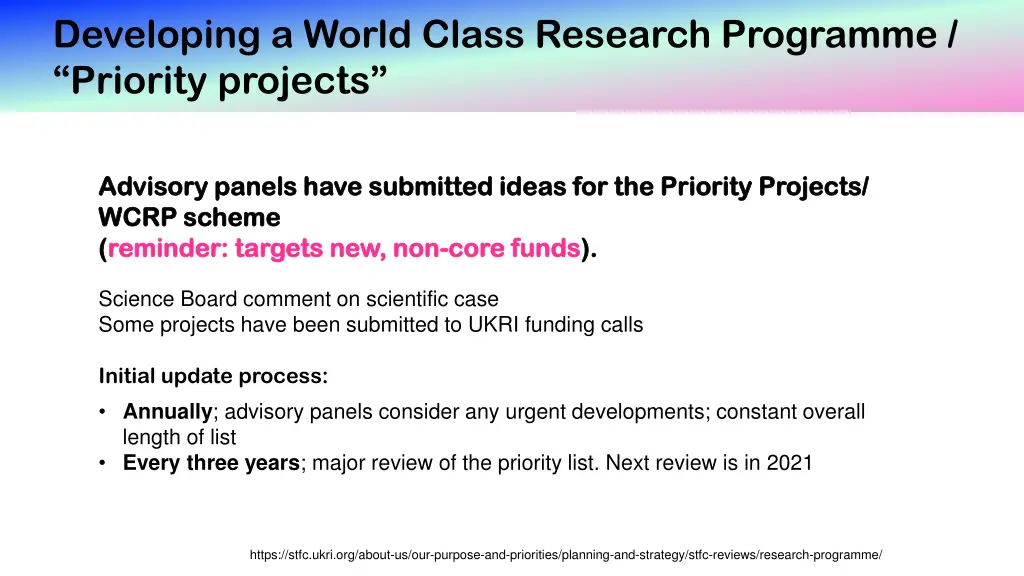 Developing a World Class Research Programme / “Priority projects”

Advisory panels have submitted ideas for the Priority Projects/ WCRP scheme
(reminder: targets new, non-core funds).

Science Board comment on scientific case
Some projects have been submitted to UKRI funding calls

Initial update process:

• Annually; advisory panels consider any urgent developments; constant overall length of list
• Every three years; major review of the priority list. Next review is in 2021

https://stfc.ukri.org/about-us/our-purpose-and-priorities/planning-and-strategy/stfc-reviews/research-programme/